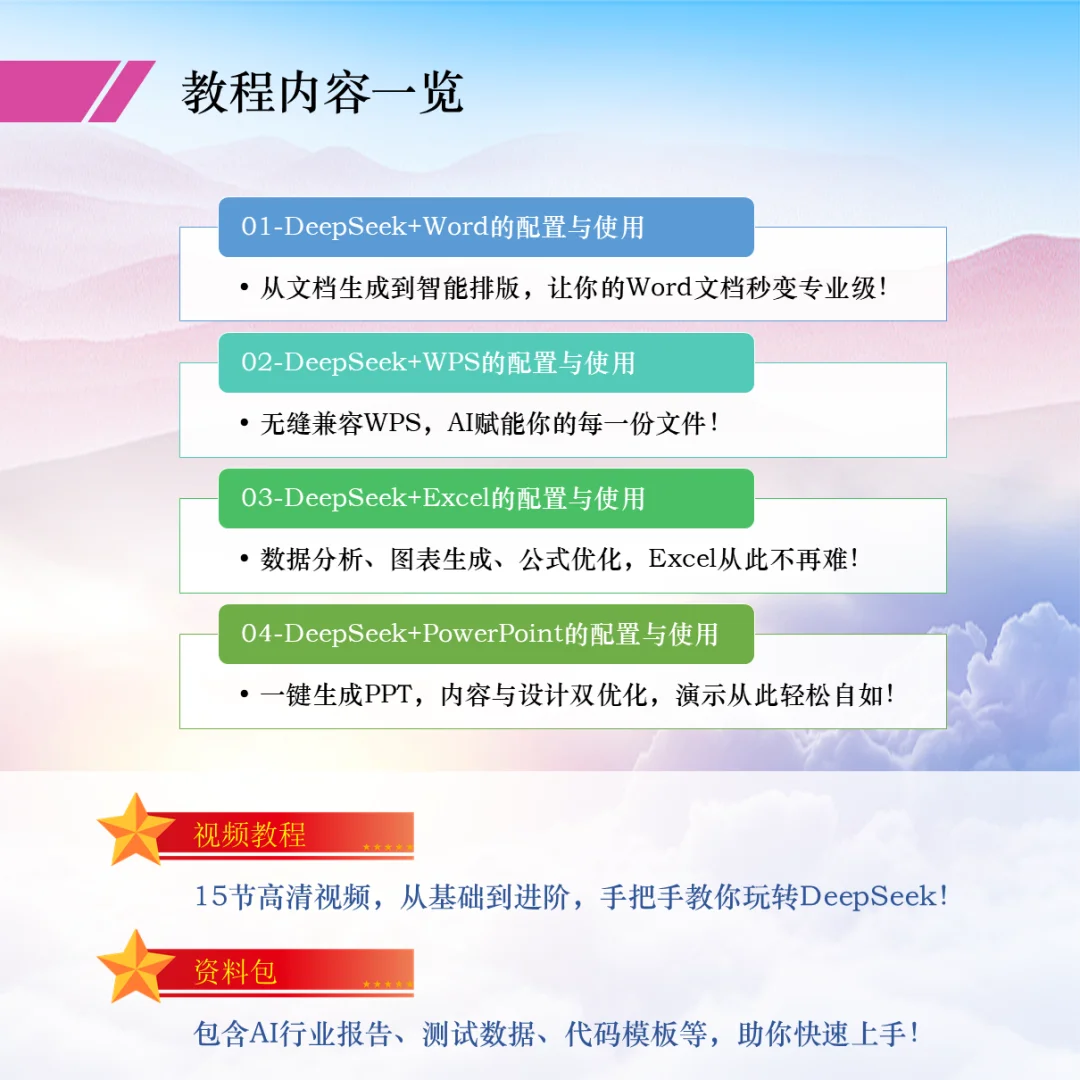 教程内容一览

01-DeepSeek+Word的配置与使用

• 从文档生成到智能排版，让你的Word文档秒变专业级！

02-DeepSeek+WPS的配置与使用

• 无缝兼容WPS，AI赋能你的每一份文件！

03-DeepSeek+Excel的配置与使用

• 数据分析、图表生成、公式优化，Excel从此不再难！

04-DeepSeek+PowerPoint的配置与使用

• 一键生成PPT，内容与设计双优化，演示从此轻松自如！

视频教程

15节高清视频，从基础到进阶，手把手教你玩转DeepSeek！

资料包

包含AI行业报告、测试数据、代码模板等，助你快速上手！